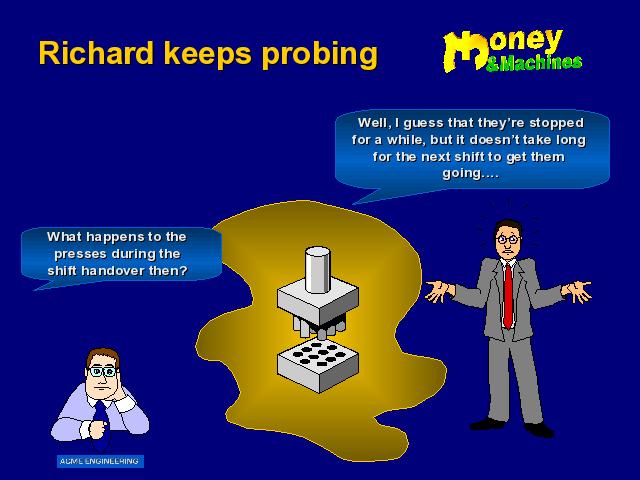 Richard keeps probing

Money &Machines

Well, I guess that they're stopped for a while, but it doesn't take long for the next shift to get them going....

What happens to the presses during the shift handover then?

ACME ENGINEERING